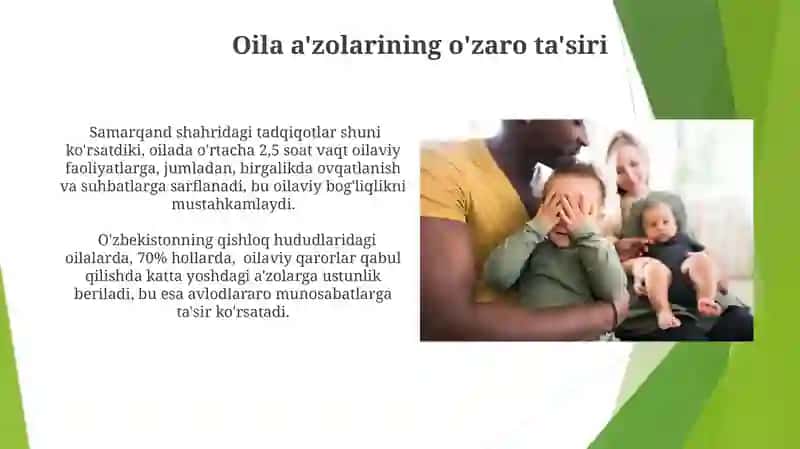 Oila a'zolarining o'zaro ta'siri

Samarqand shahridagi tadqiqotlar shuni ko'rsatdiki, oilada o'rtacha 2,5 soat vaqt oilaviy faoliyatlarga, jumladan, birgalikda ovqatlanish va suhbatlarga sarflanadi, bu oilaviy bog'liqlikni mustahkamlaydi.

O'zbekistonning qishloq hududlaridagi oilalarda, 70% hollarda, oilaviy qarorlar qabul qilishda katta yoshdagi a'zolarga ustunlik beriladi, bu esa avlodlararo munosabatlarga ta'sir ko'rsatadi.